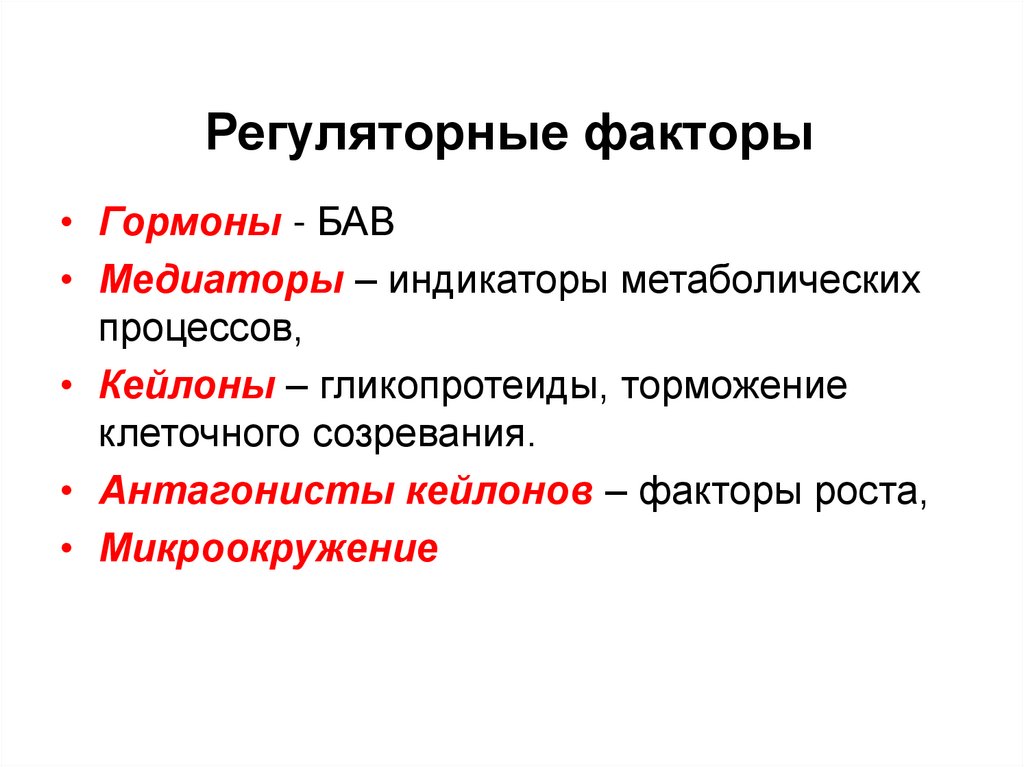 Регуляторные факторы

• Гормоны - БАВ
• Медиаторы – индикаторы метаболических процессов,
• Кейлоны – гликопротеиды, торможение клеточного созревания.
• Антагонисты кейлонов – факторы роста,
• Микроокружение